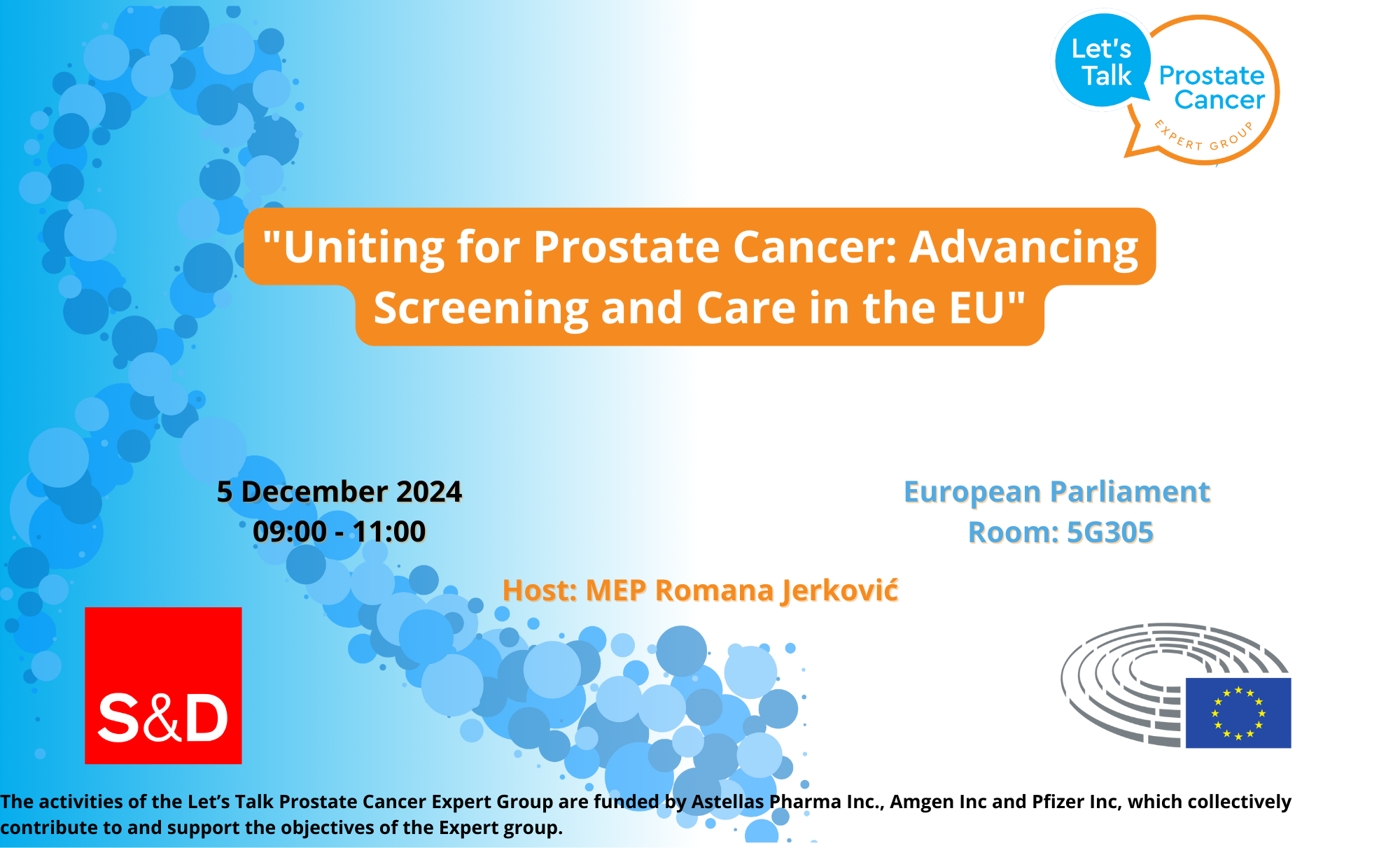 Let's Talk Prostate Cancer
EXPERT GROUP

"Uniting for Prostate Cancer: Advancing Screening and Care in the EU"

5 December 2024
09:00 - 11:00

European Parliament
Room: 5G305

Host: MEP Romana Jerković

S&D

The activities of the Let's Talk Prostate Cancer Expert Group are funded by Astellas Pharma Inc., Amgen Inc and Pfizer Inc, which collectively contribute to and support the objectives of the Expert group.